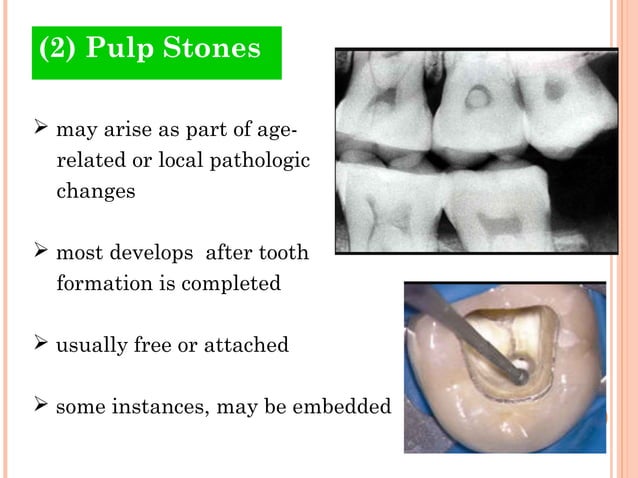 (2) Pulp Stones

➢ may arise as part of age-related or local pathologic changes

➢ most develops  after tooth formation is completed

➢ usually free or attached

➢ some instances, may be embedded